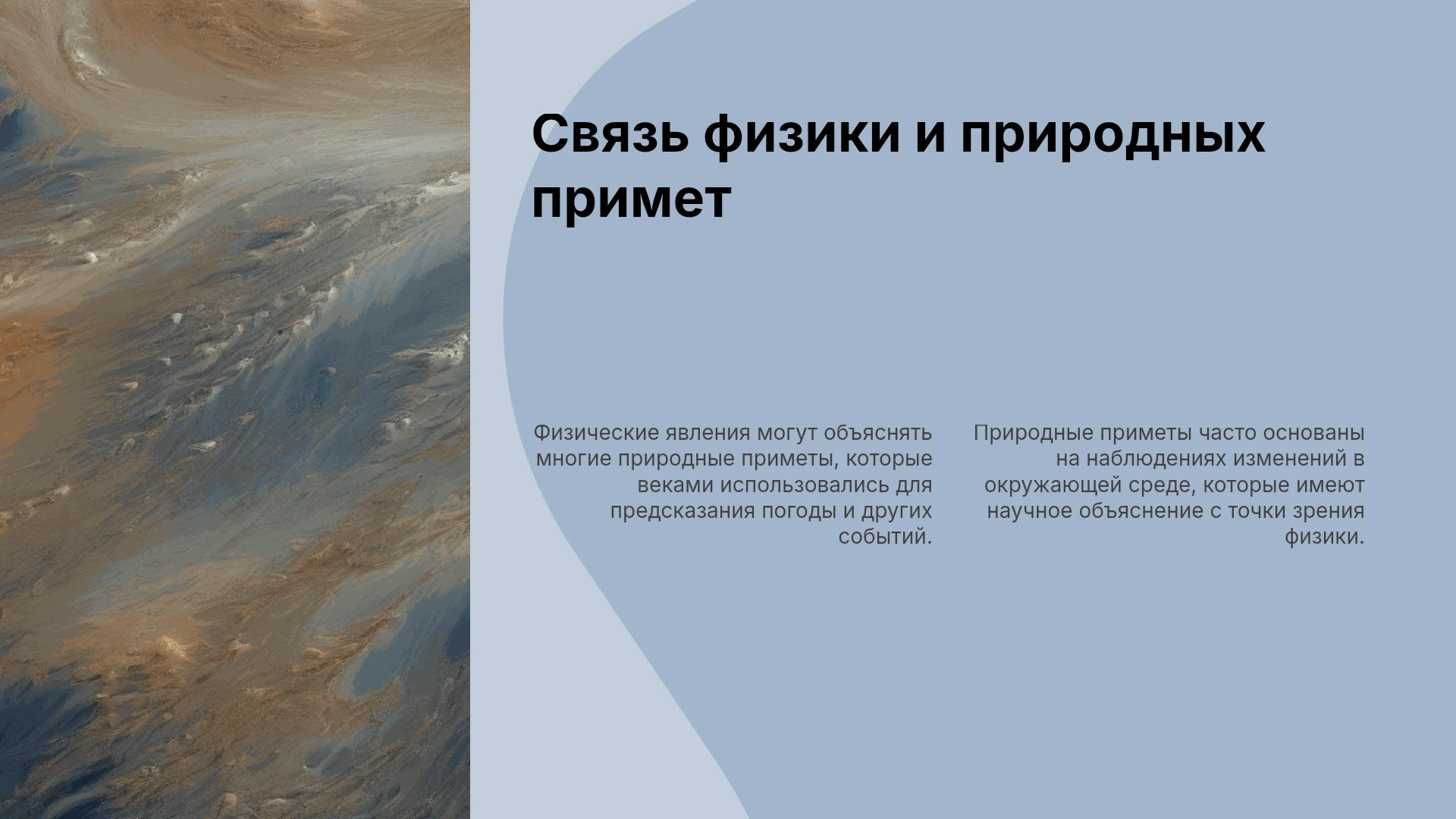 Связь физики и природных примет

Физические явления могут объяснять многие природные приметы, которые веками использовались для предсказания погоды и других событий.

Природные приметы часто основаны на наблюдениях изменений в окружающей среде, которые имеют научное объяснение с точки зрения физики.